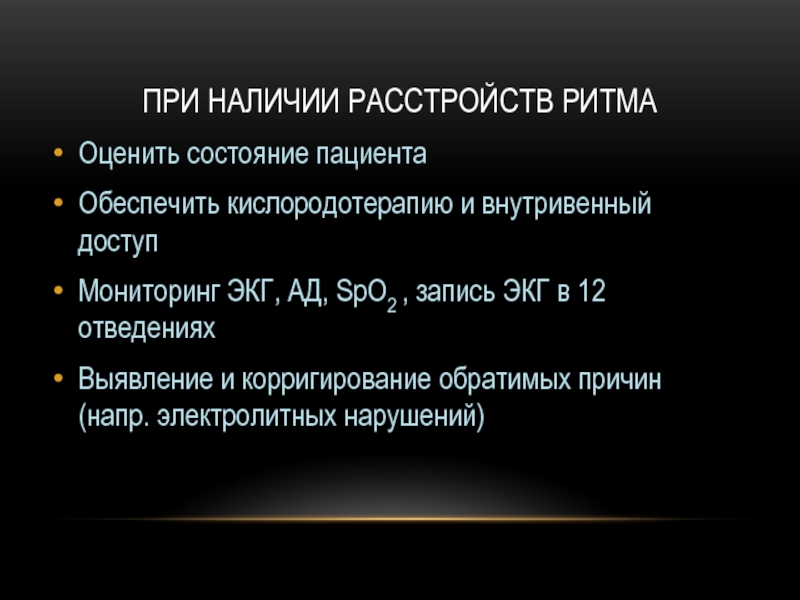 ПРИ НАЛИЧИИ РАССТРОЙСТВ РИТМА

• Оценить состояние пациента
• Обеспечить кислородотерапию и внутривенный доступ
• Мониторинг ЭКГ, АД, $SpO_2$ , запись ЭКГ в 12 отведениях
• Выявление и корригирование обратимых причин (напр. электролитных нарушений)